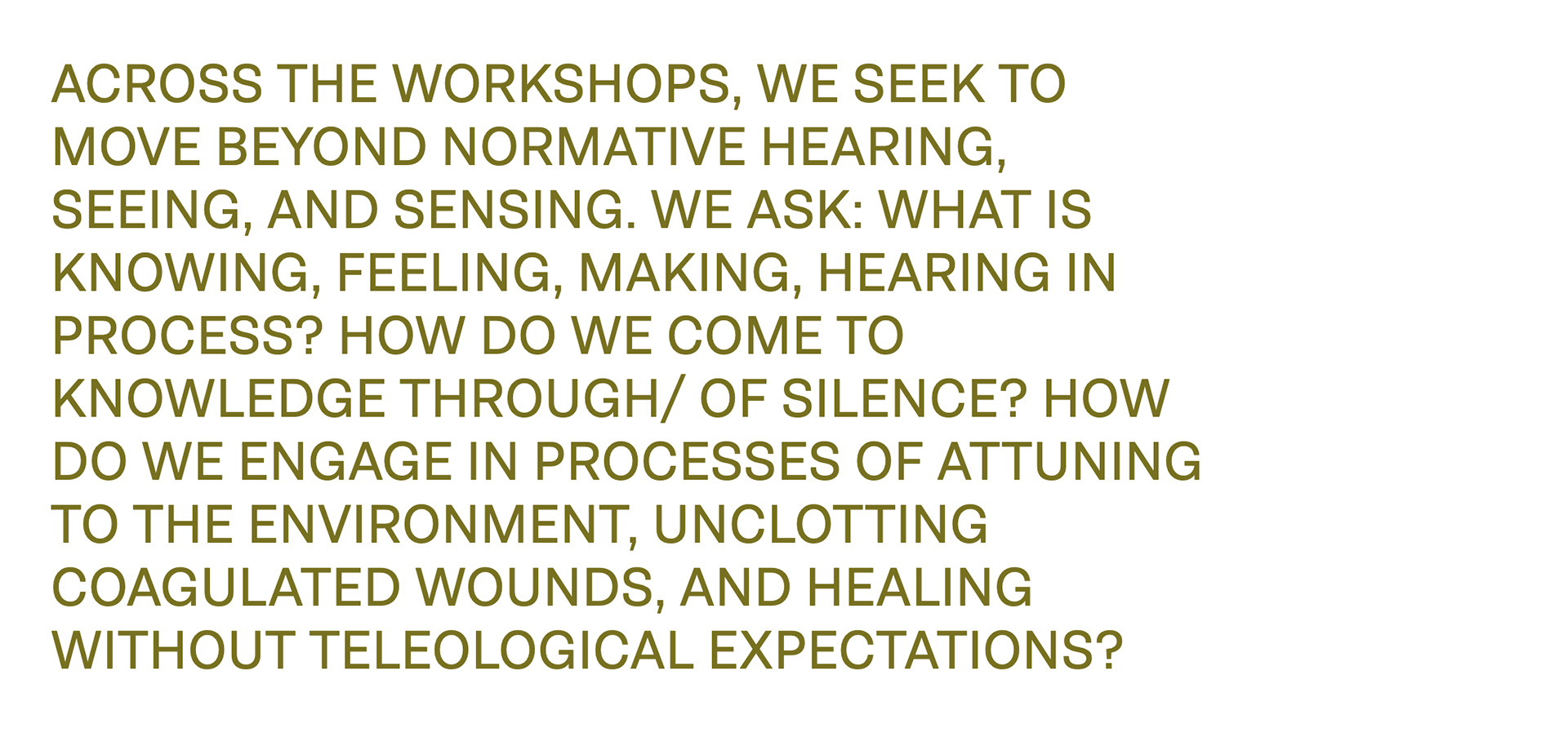 ACROSS THE WORKSHOPS, WE SEEK TO MOVE BEYOND NORMATIVE HEARING, SEEING, AND SENSING. WE ASK: WHAT IS KNOWING, FEELING, MAKING, HEARING IN PROCESS? HOW DO WE COME TO KNOWLEDGE THROUGH/ OF SILENCE? HOW DO WE ENGAGE IN PROCESSES OF ATTUNING TO THE ENVIRONMENT, UNCLOTTING COAGULATED WOUNDS, AND HEALING WITHOUT TELEOLOGICAL EXPECTATIONS?